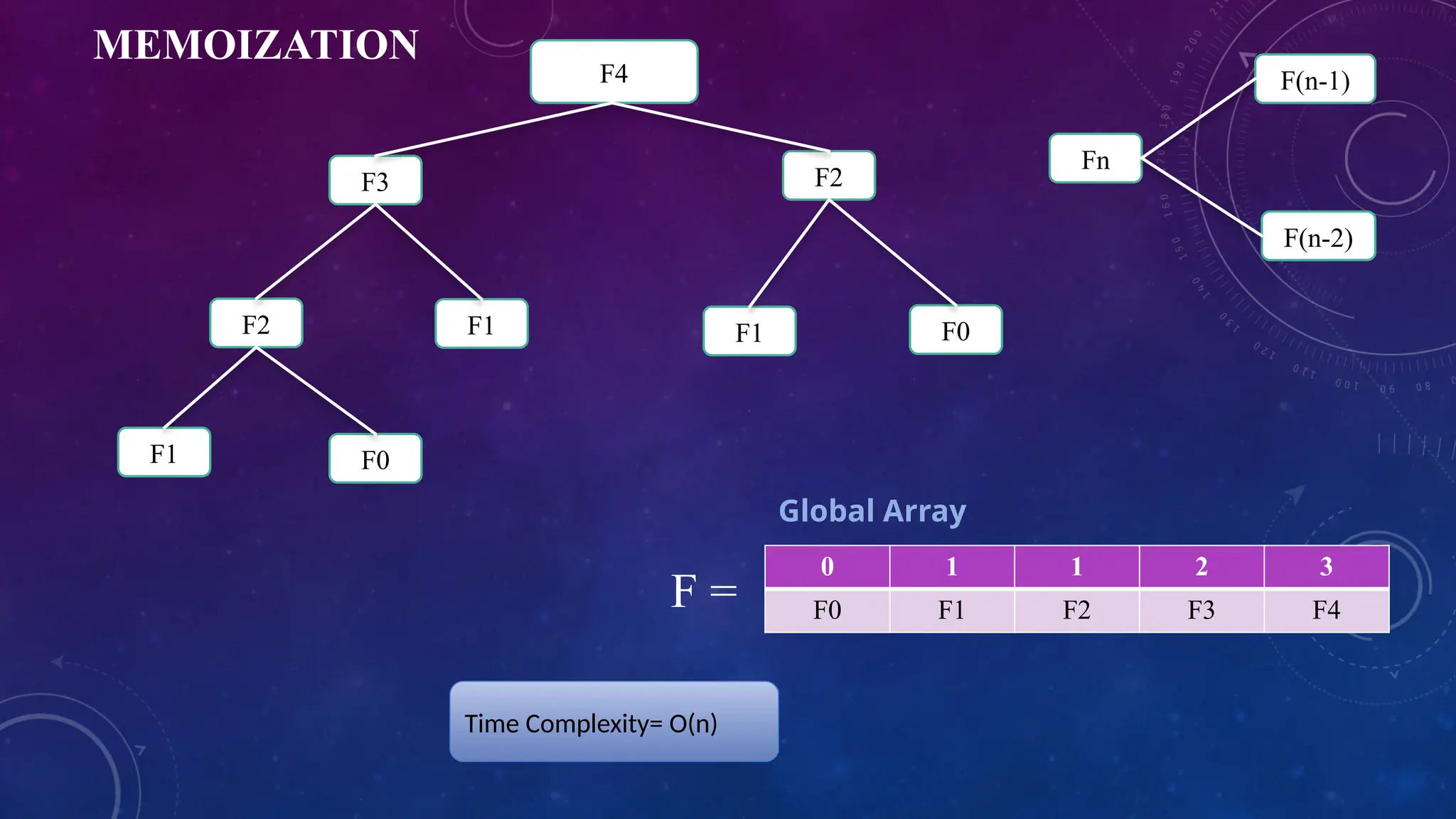 MEMOIZATION

F4

F3

F2

F2

F1

F1

F0

F1

F0

Fn

F(n-1)

F(n-2)

Global Array

F =

| 0 | 1 | 1 | 2 | 3 |
|---|---|---|---|---|
| F0 | F1 | F2 | F3 | F4 |

Time Complexity= O(n)